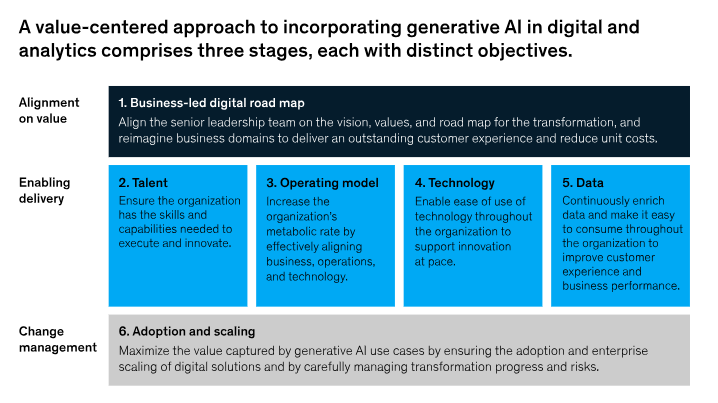 A value-centered approach to incorporating generative AI in digital and analytics comprises three stages, each with distinct objectives.

Alignment on value

1. Business-led digital road map
Align the senior leadership team on the vision, values, and road map for the transformation, and reimagine business domains to deliver an outstanding customer experience and reduce unit costs.

Enabling delivery

2. Talent
Ensure the organization has the skills and capabilities needed to execute and innovate.

3. Operating model
Increase the organization's metabolic rate by effectively aligning business, operations, and technology.

4. Technology
Enable ease of use of technology throughout the organization to support innovation at pace.

5. Data
Continuously enrich data and make it easy to consume throughout the organization to improve customer experience and business performance.

Change management

6. Adoption and scaling
Maximize the value captured by generative AI use cases by ensuring the adoption and enterprise scaling of digital solutions and by carefully managing transformation progress and risks.